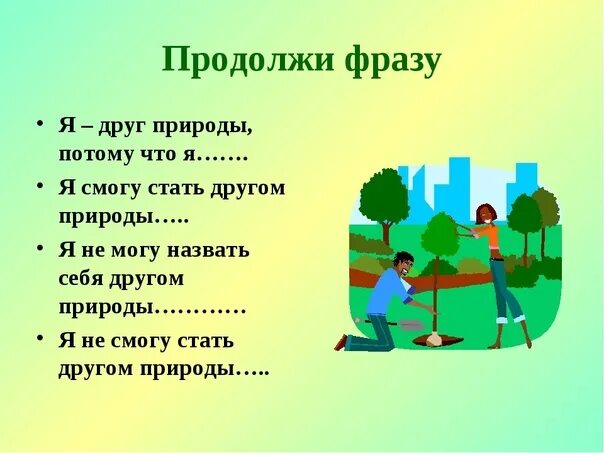 Продолжи фразу

• Я – друг природы, потому что я…….

• Я смогу стать другом природы…..

• Я не могу назвать себя другом природы…………

• Я не смогу стать другом природы…..